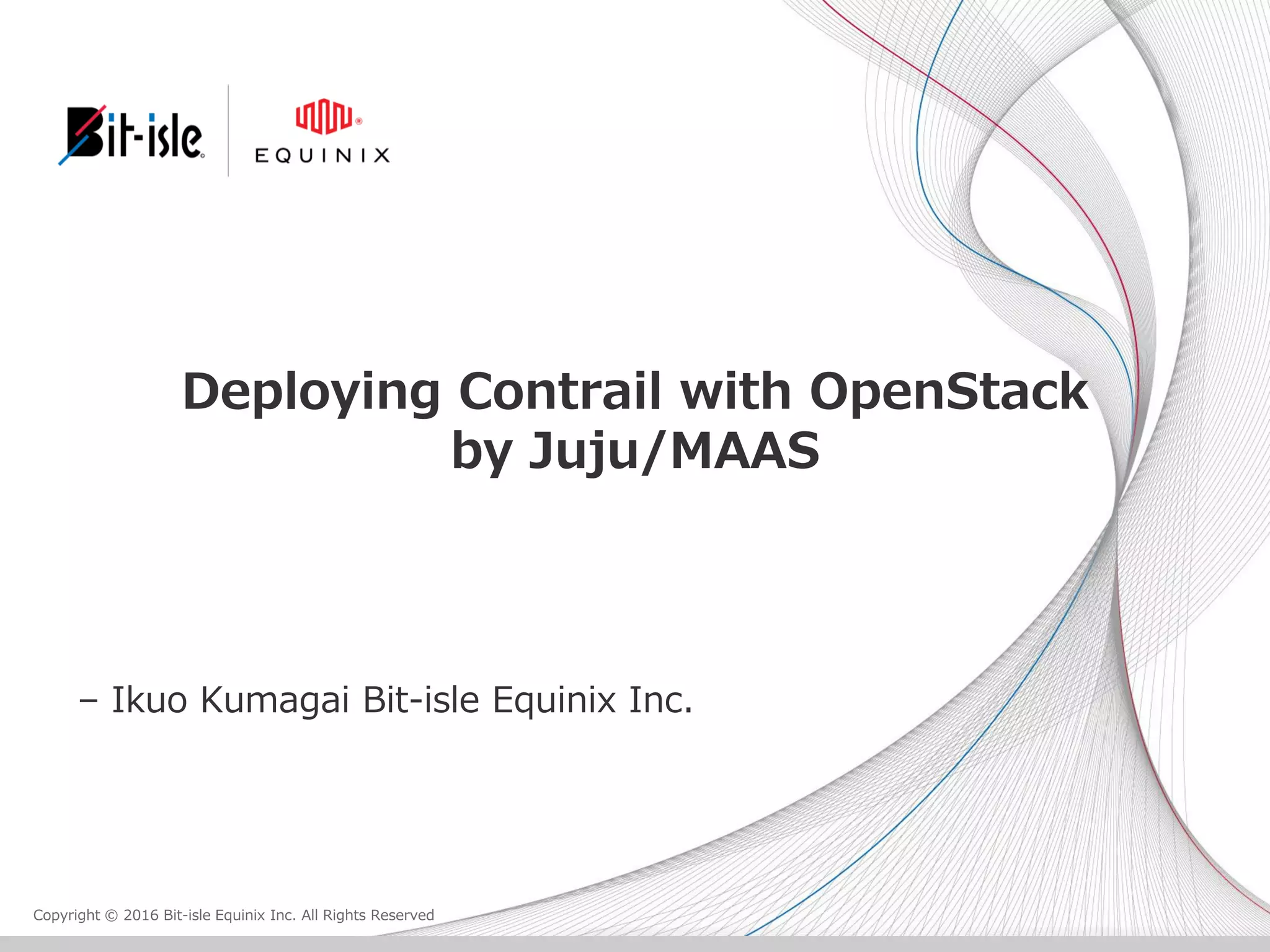 Bit-isle
EQUINIX

Deploying Contrail with OpenStack by Juju/MAAS

– Ikuo Kumagai Bit-isle Equinix Inc.

Copyright © 2016 Bit-isle Equinix Inc. All Rights Reserved